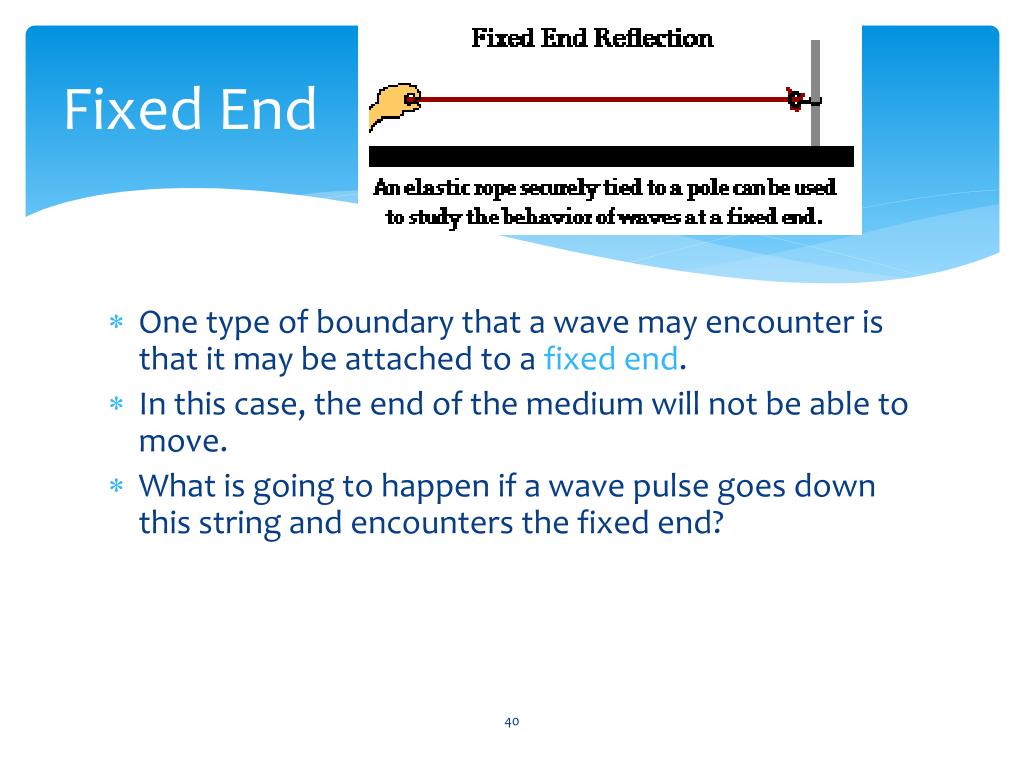 Fixed End

Fixed End Reflection

An elastic rope securely tied to a pole can be used to study the behavior of waves at a fixed end.

∗ One type of boundary that a wave may encounter is that it may be attached to a fixed end.
∗ In this case, the end of the medium will not be able to move.
∗ What is going to happen if a wave pulse goes down this string and encounters the fixed end?

40